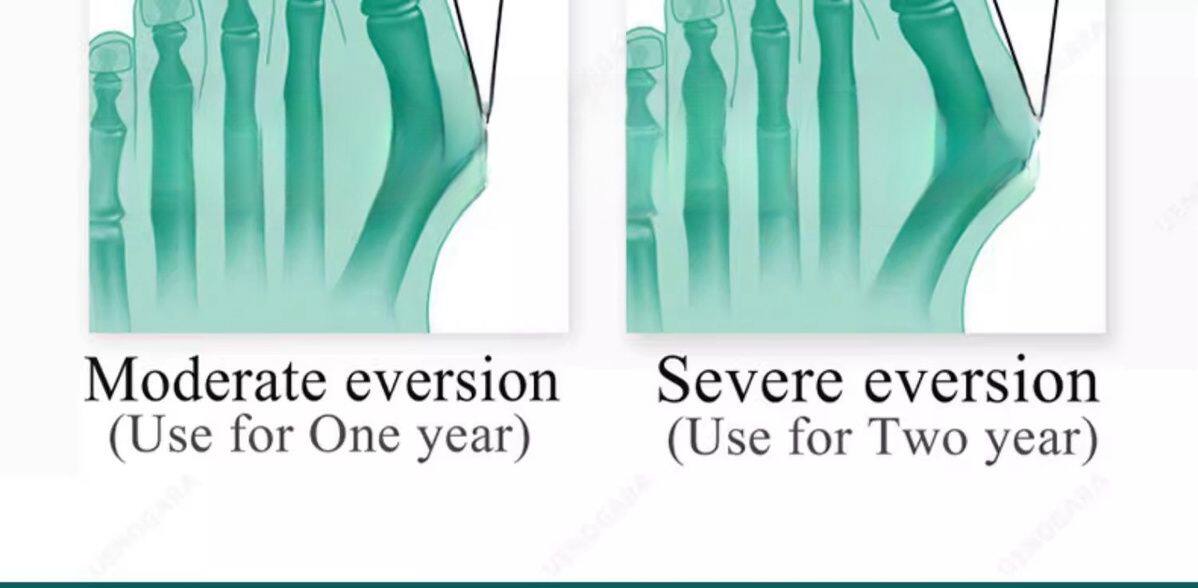 Moderate eversion
(Use for One year)

Severe eversion
(Use for Two year)